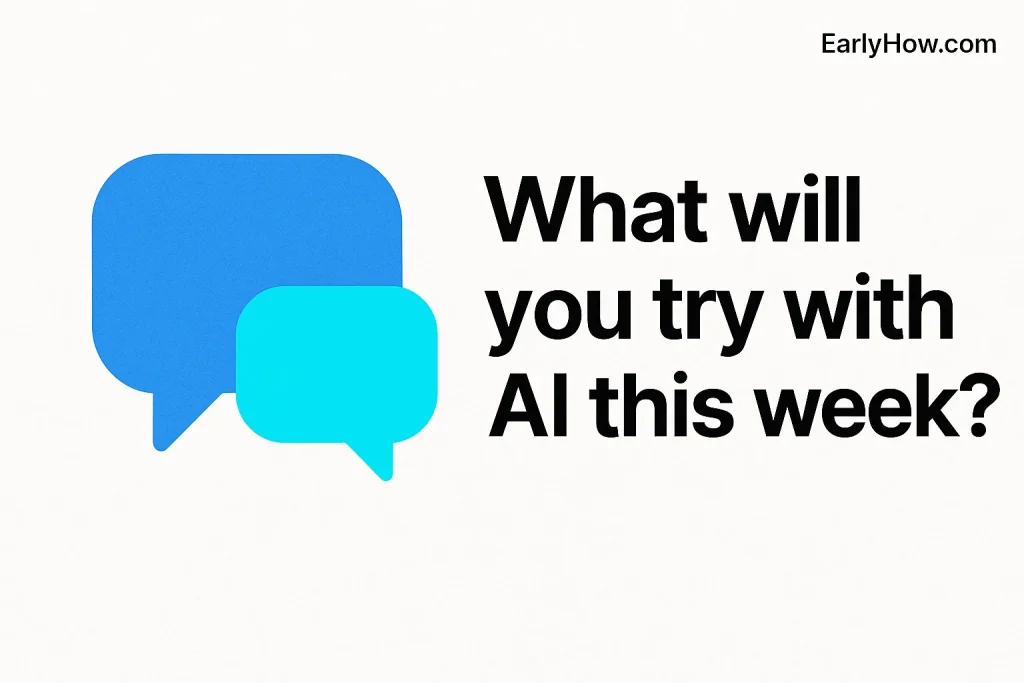 EarlyHow.com

What will you try with AI this week?